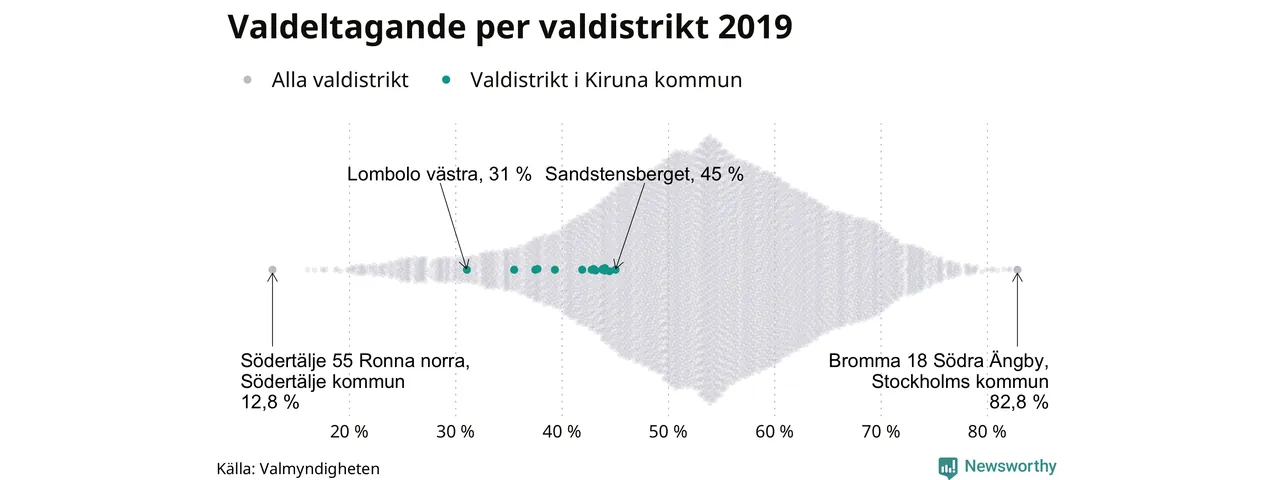 Valdeltagande per valdistrikt 2019

Alla valdistrikt   Valdistrikt i Kiruna kommun

Lombolo västra, 31 %

Sandstensberget, 45 %

Södertälje 55 Ronna norra, Södertälje kommun 12,8 %

Bromma 18 Södra Ängby, Stockholms kommun 82,8 %

20 %   30 %   40 %   50 %   60 %   70 %   80 %

Källa: Valmyndigheten

Newsworthy